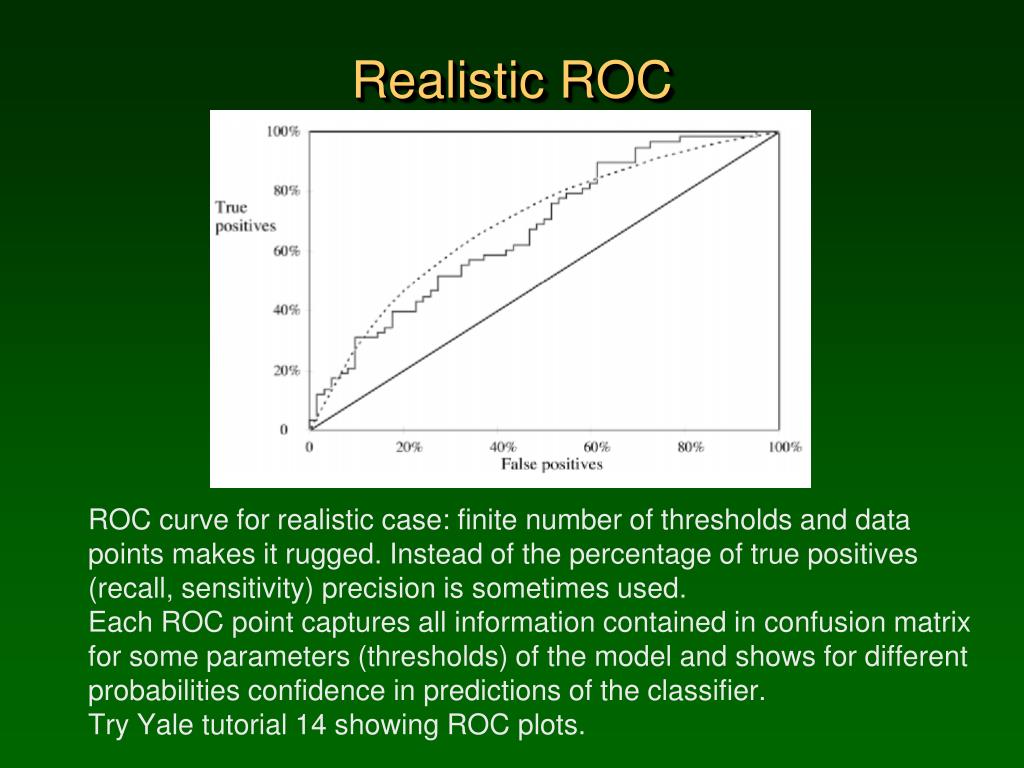 Realistic ROC

100%
80%
True positives
60%
40%
20%
0
0
20%
40%
60%
80%
100%
False positives

ROC curve for realistic case: finite number of thresholds and data points makes it rugged. Instead of the percentage of true positives (recall, sensitivity) precision is sometimes used.
Each ROC point captures all information contained in confusion matrix for some parameters (thresholds) of the model and shows for different probabilities confidence in predictions of the classifier.
Try Yale tutorial 14 showing ROC plots.